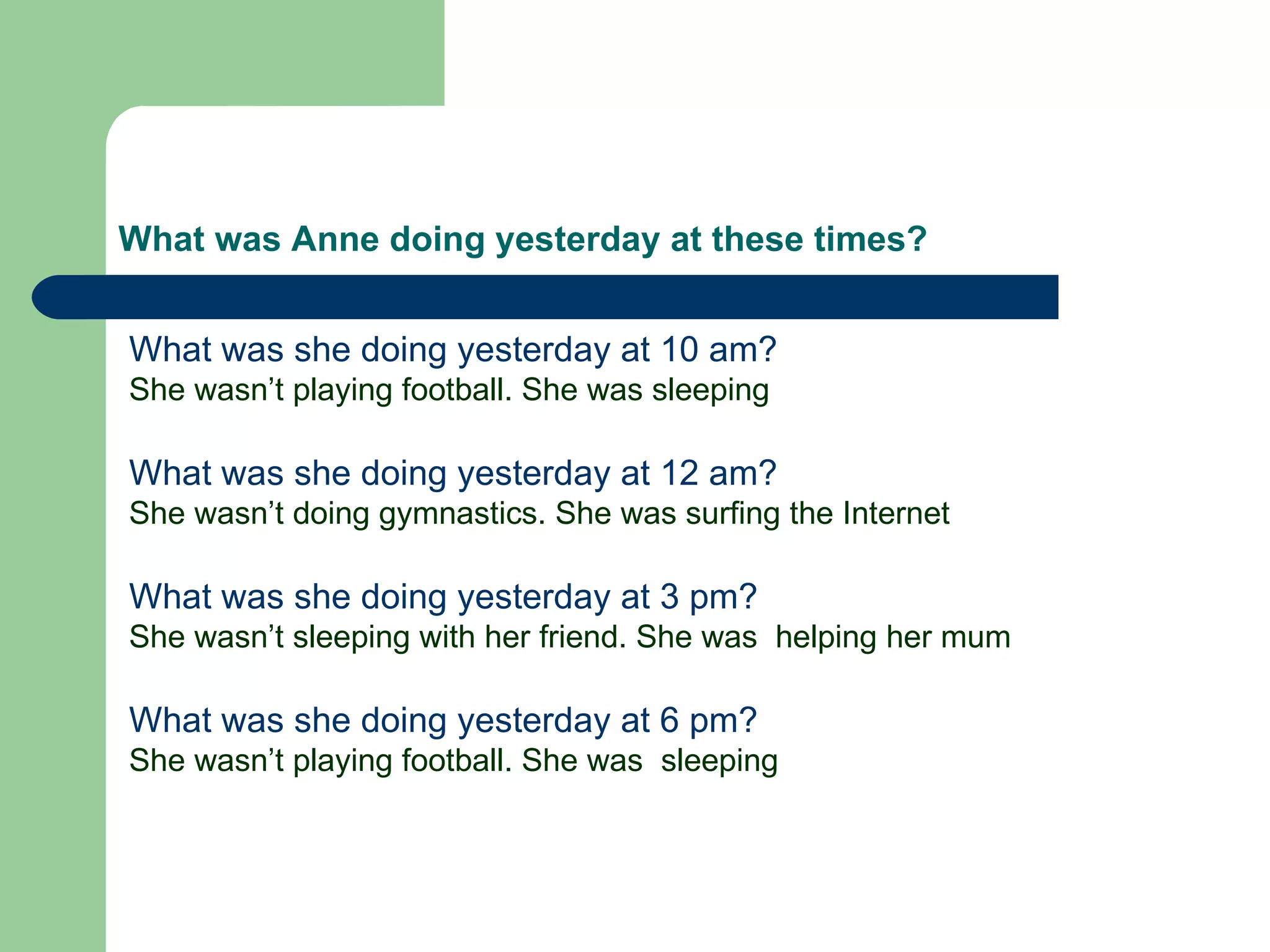 What was Anne doing yesterday at these times?

What was she doing yesterday at 10 am?
She wasn’t playing football. She was sleeping

What was she doing yesterday at 12 am?
She wasn’t doing gymnastics. She was surfing the Internet

What was she doing yesterday at 3 pm?
She wasn’t sleeping with her friend. She was helping her mum

What was she doing yesterday at 6 pm?
She wasn’t playing football. She was sleeping